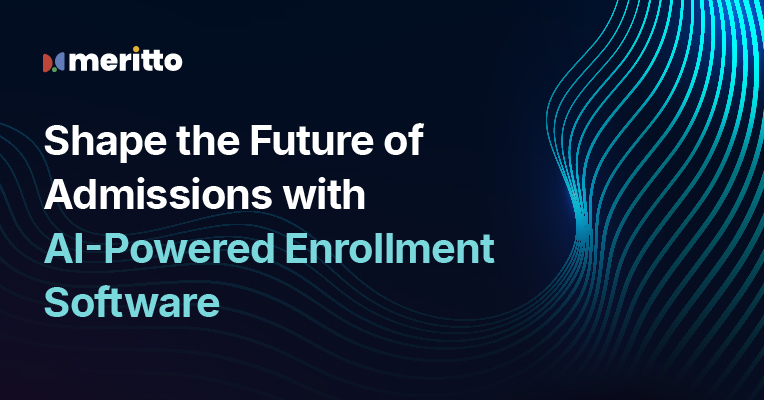 meritto

Shape the Future of Admissions with AI-Powered Enrollment Software